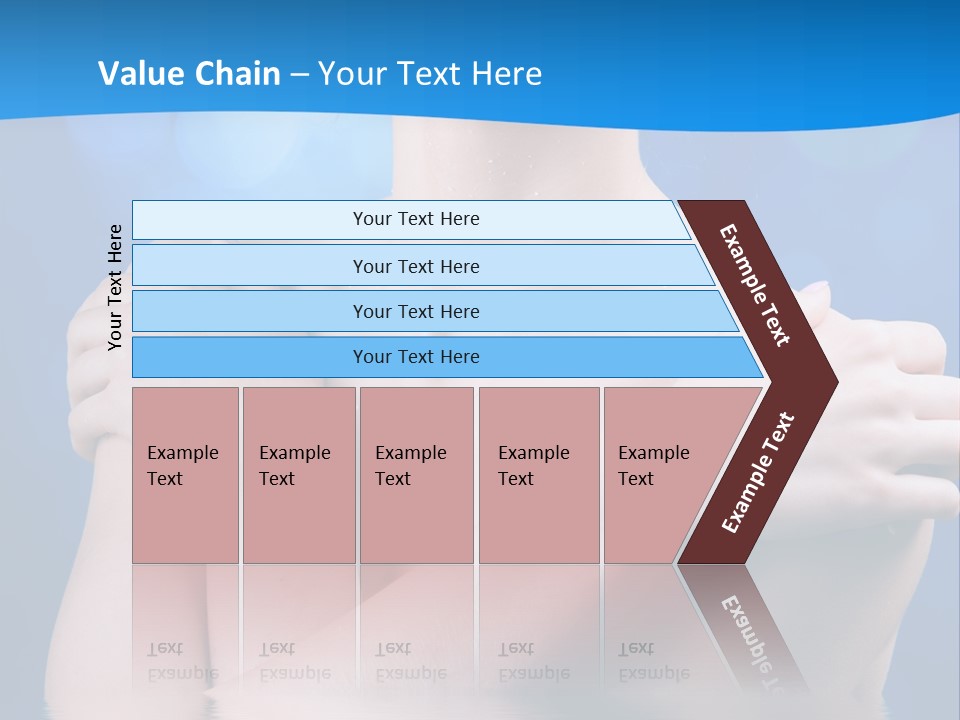 Value Chain – Your Text Here

Your Text Here

Your Text Here

Your Text Here

Your Text Here

Your Text Here

Example Text

Example Text

Example Text

Example Text

Example Text

Example Text

Example Text